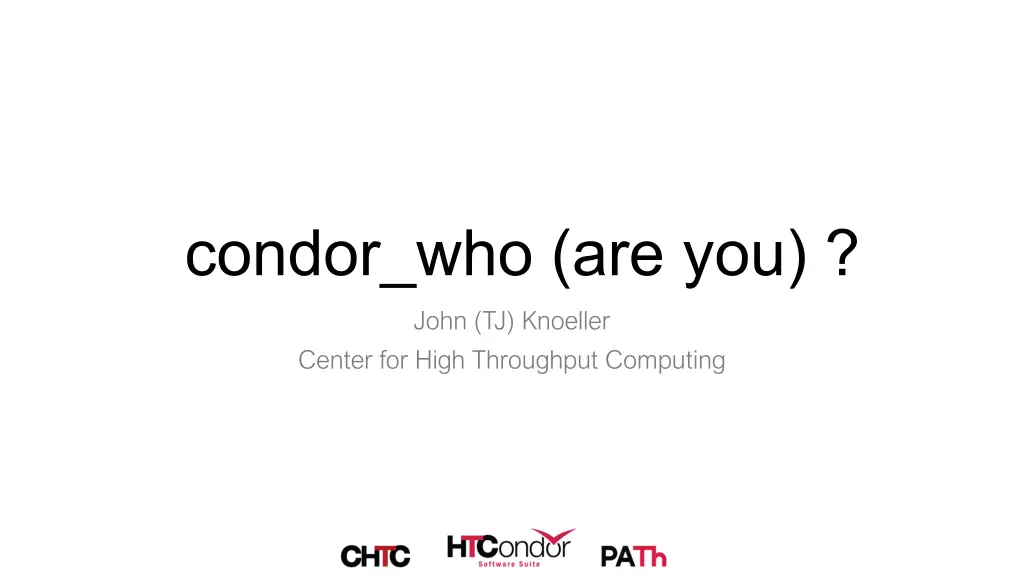 condor_who (are you) ?

John (TJ) Knoeller

Center for High Throughput Computing

CHTC HTCondor Software Suite PATh